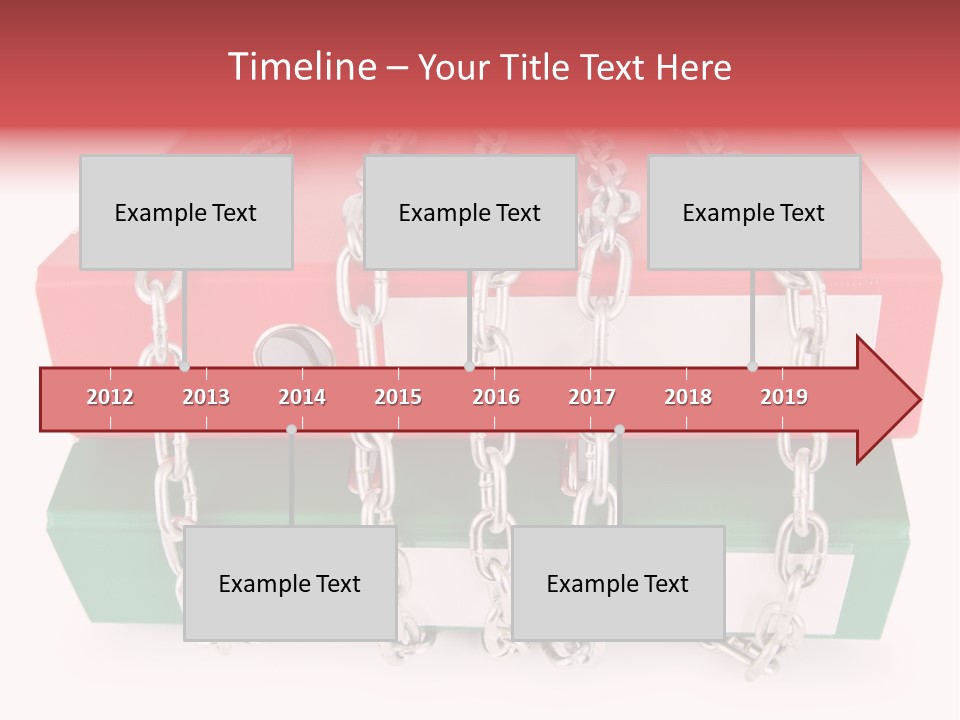 Timeline – Your Title Text Here

Example Text

Example Text

Example Text

2012 2013 2014 2015 2016 2017 2018 2019

Example Text

Example Text